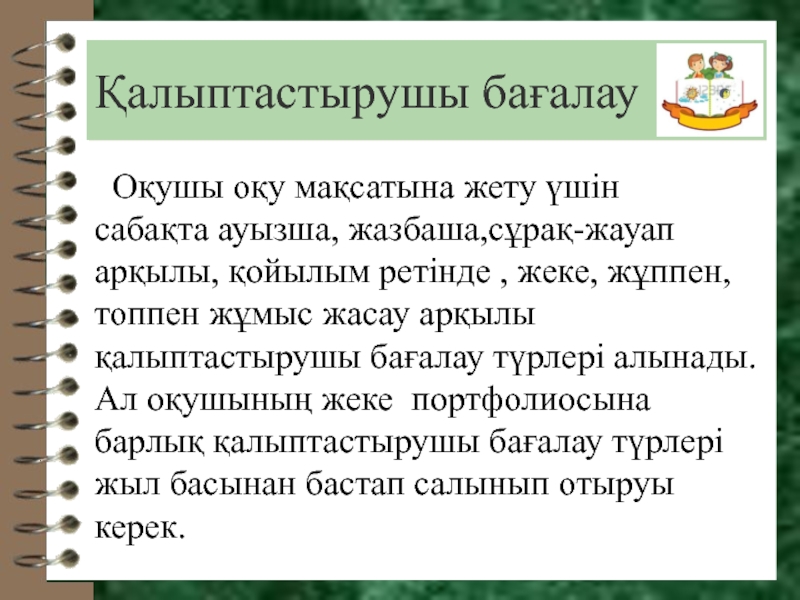 Қалыптастырушы бағалау

Оқушы оқу мақсатына жету үшін сабақта ауызша, жазбаша,сұрақ-жауап арқылы, қойылым ретінде , жеке, жұппен, топпен жұмыс жасау арқылы қалыптастырушы бағалау түрлері алынады. Ал оқушының жеке портфолиосына барлық қалыптастырушы бағалау түрлері жыл басынан бастап салынып отыруы керек.